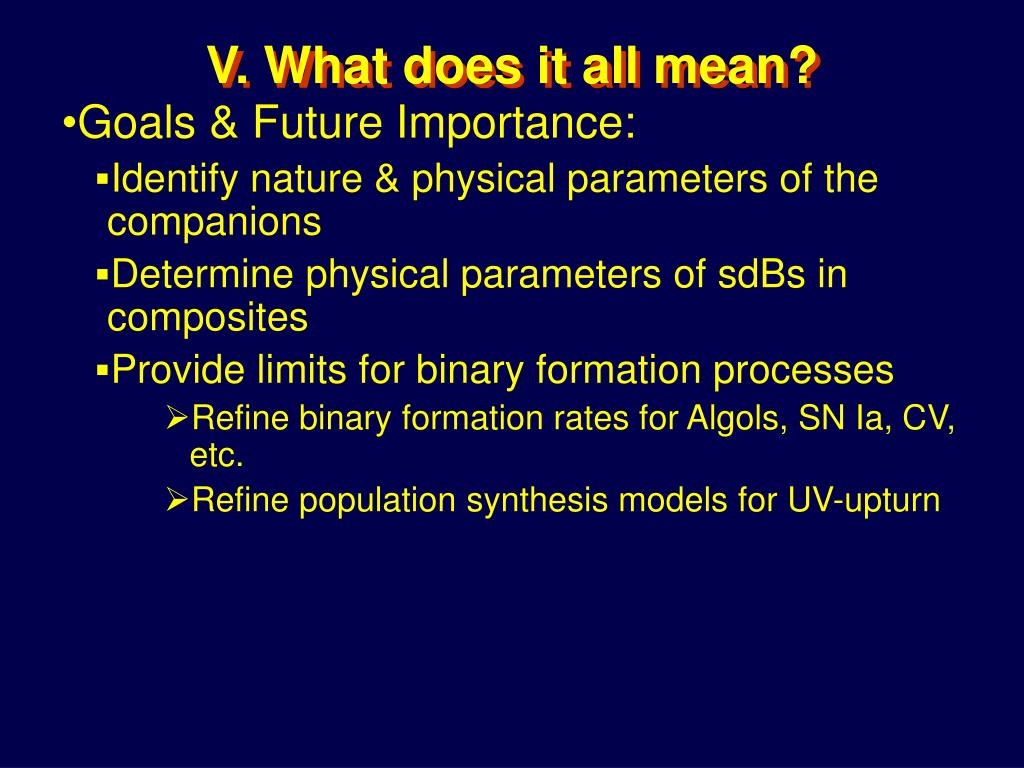 V. What does it all mean?

•Goals & Future Importance:

▪Identify nature & physical parameters of the companions

▪Determine physical parameters of sdBs in composites

▪Provide limits for binary formation processes

➢Refine binary formation rates for Algols, SN Ia, CV, etc.

➢Refine population synthesis models for UV-upturn